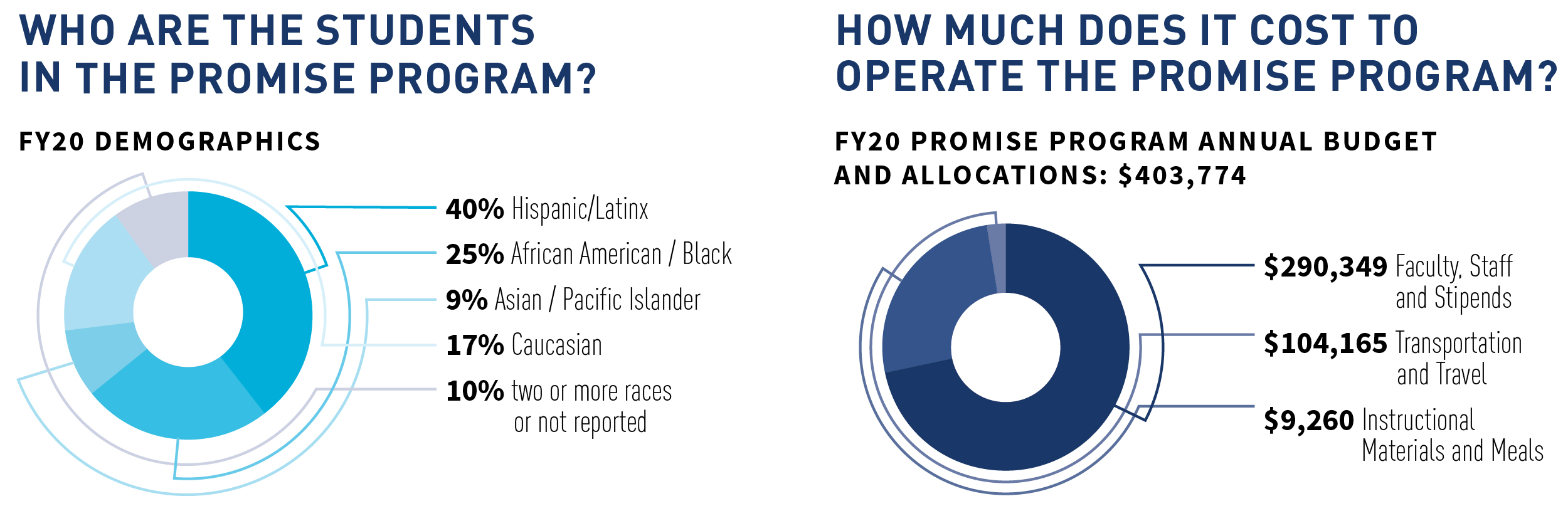 WHO ARE THE STUDENTS IN THE PROMISE PROGRAM?

FY20 DEMOGRAPHICS

40% Hispanic/Latinx

25% African American / Black

9% Asian / Pacific Islander

17% Caucasian

10% two or more races or not reported

HOW MUCH DOES IT COST TO OPERATE THE PROMISE PROGRAM?

FY20 PROMISE PROGRAM ANNUAL BUDGET AND ALLOCATIONS: $403,774

$290,349 Faculty, Staff and Stipends

$104,165 Transportation and Travel

$9,260 Instructional Materials and Meals